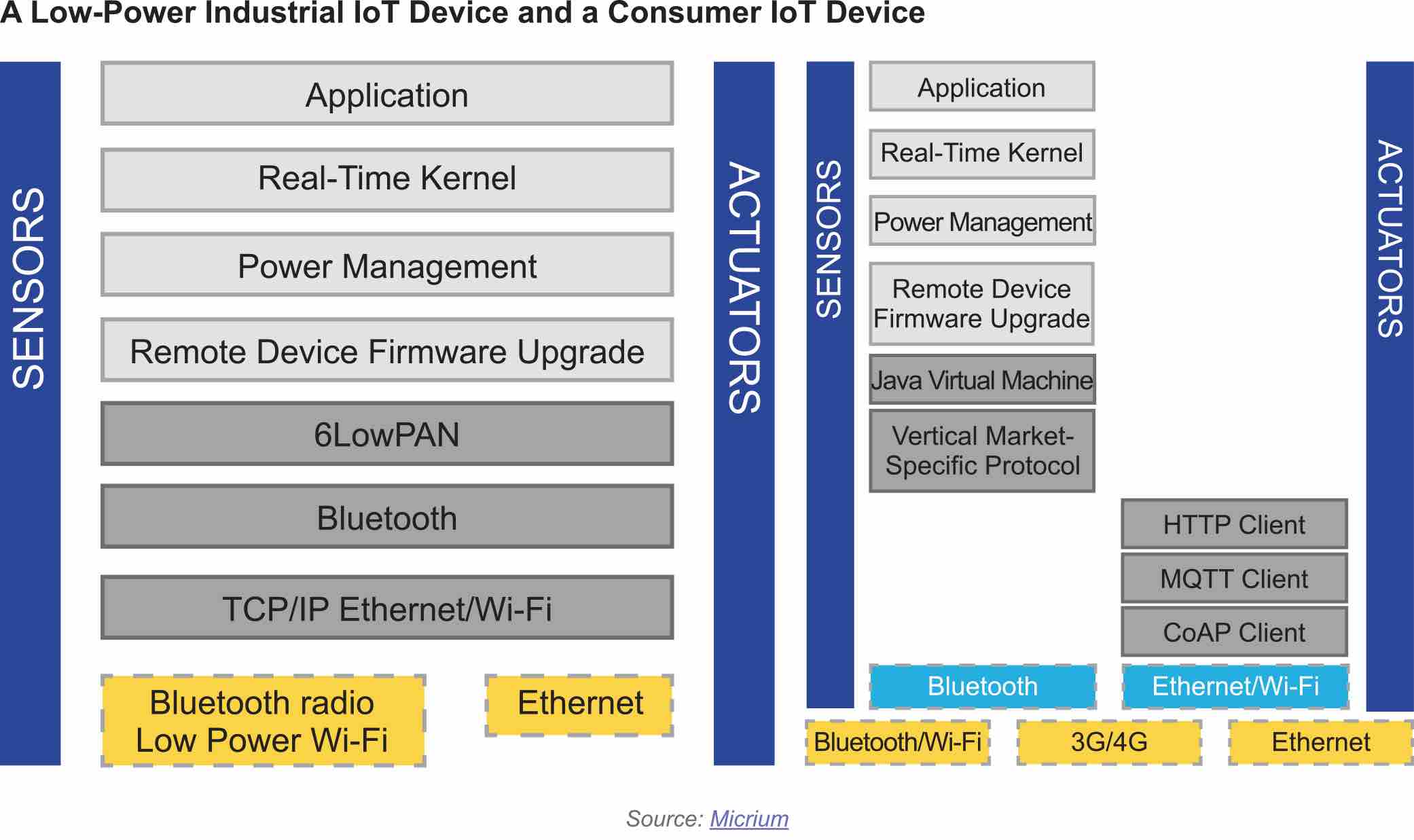 A Low-Power Industrial IoT Device and a Consumer IoT Device

SENSORS

Application

Real-Time Kernel

Power Management

Remote Device Firmware Upgrade

6LowPAN

Bluetooth

TCP/IP Ethernet/Wi-Fi

Bluetooth radio
Low Power Wi-Fi

Ethernet

ACTUATORS

SENSORS

Application

Real-Time Kernel

Power Management

Remote Device Firmware Upgrade

Java Virtual Machine

Vertical Market-Specific Protocol

HTTP Client

MQTT Client

CoAP Client

Bluetooth

Ethernet/Wi-Fi

ACTUATORS

Bluetooth/Wi-Fi

3G/4G

Ethernet

Source: Micrium